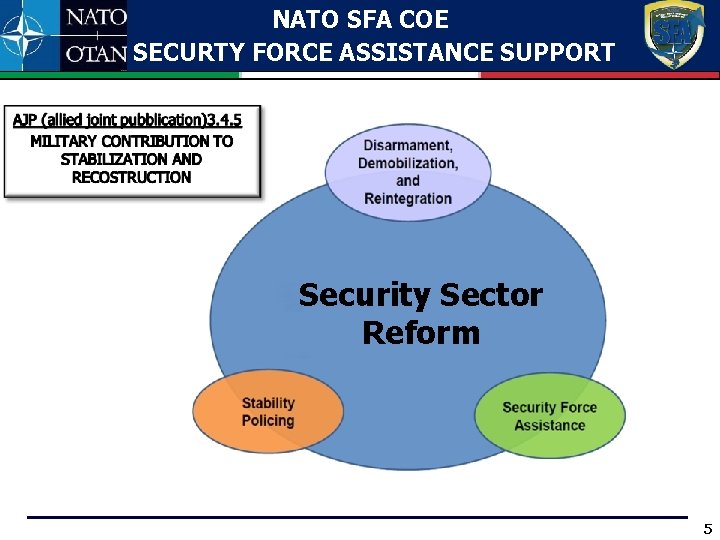 NATO OTAN

NATO SFA COE
SECURTY FORCE ASSISTANCE SUPPORT

SFA

AJP (allied joint pubblication)3.4.5
MILITARY CONTRIBUTION TO STABILIZATION AND RECOSTRUCTION

Disarmament, Demobilization, and Reintegration

Security Sector Reform

Stability Policing

Security Force Assistance

5